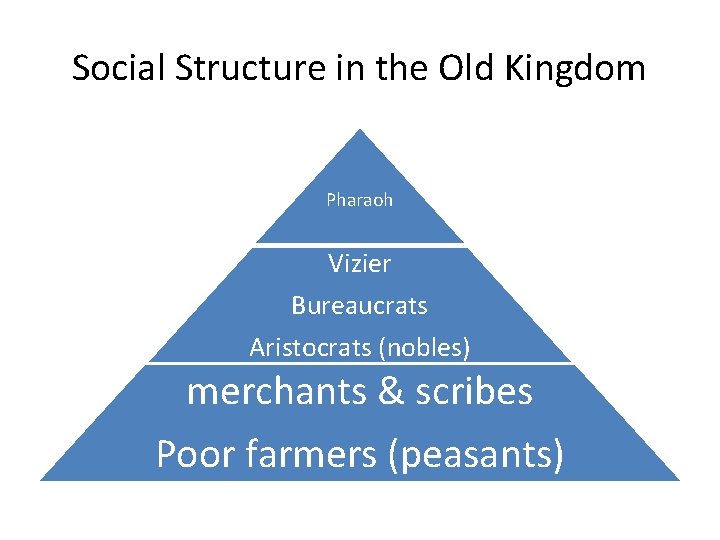 Social Structure in the Old Kingdom

Pharaoh

Vizier

Bureaucrats

Aristocrats (nobles)

merchants & scribes

Poor farmers (peasants)